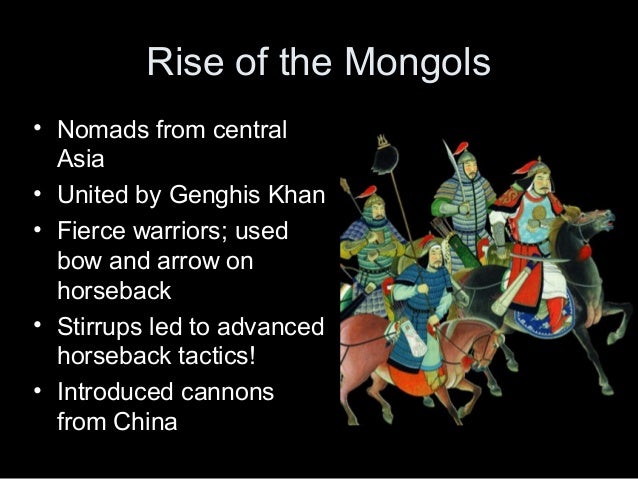 Rise of the Mongols

• Nomads from central Asia
• United by Genghis Khan
• Fierce warriors; used bow and arrow on horseback
• Stirrups led to advanced horseback tactics!
• Introduced cannons from China